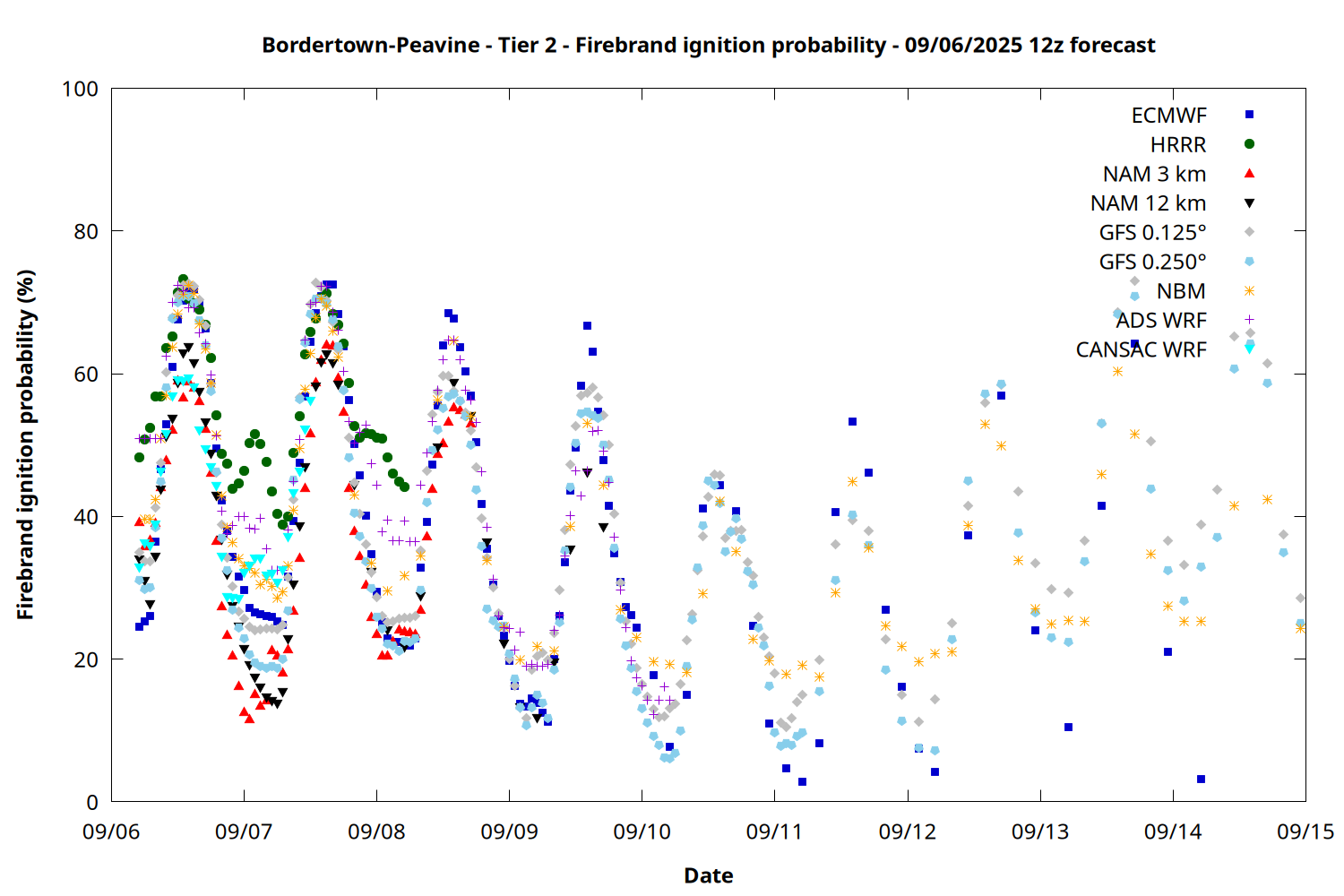 Bordertown-Peavine - Tier 2 - Firebrand ignition probability - 09/06/2025 12z forecast

Firebrand ignition probability (%)

100
80
60
40
20
0

ECMWF
HRRR
NAM 3 km
NAM 12 km
GFS 0.125°
GFS 0.250°
NBM
ADS WRF
CANSAC WRF

09/06
09/07
09/08
09/09
09/10
09/11
09/12
09/13
09/14
09/15

Date